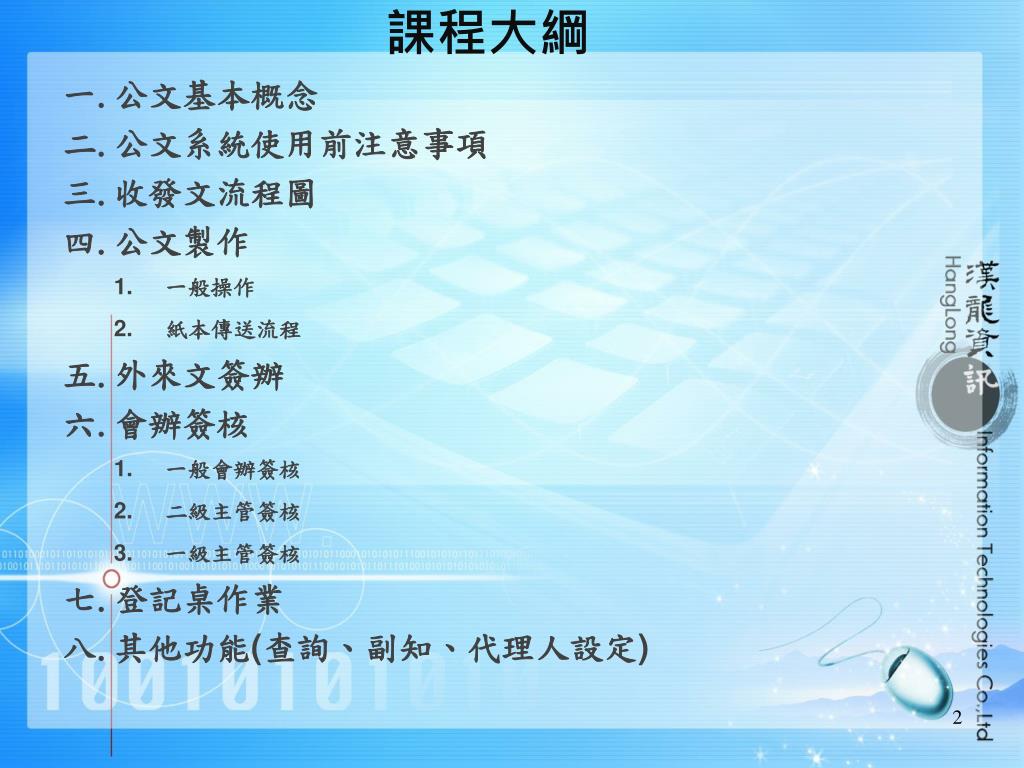 課程大綱

一. 公文基本概念
二. 公文系統使用前注意事項
三. 收發文流程圖
四. 公文製作
1. 一般操作
2. 紙本傳送流程
五. 外來文簽辦
六. 會辦簽核
1. 一般會辦簽核
2. 二級主管簽核
3. 一級主管簽核
七. 登記桌作業
八. 其他功能(查詢、副知、代理人設定)

漢龍資訊
HangLong
Information Technologies Co.,Ltd

2